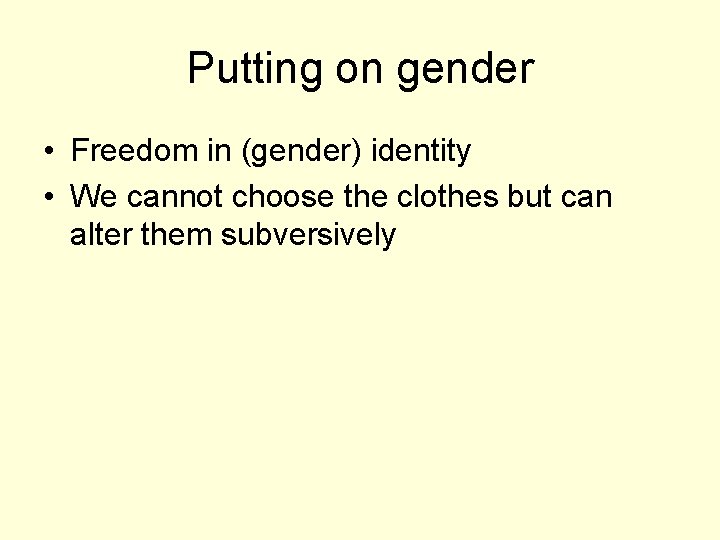 Putting on gender

• Freedom in (gender) identity
• We cannot choose the clothes but can alter them subversively